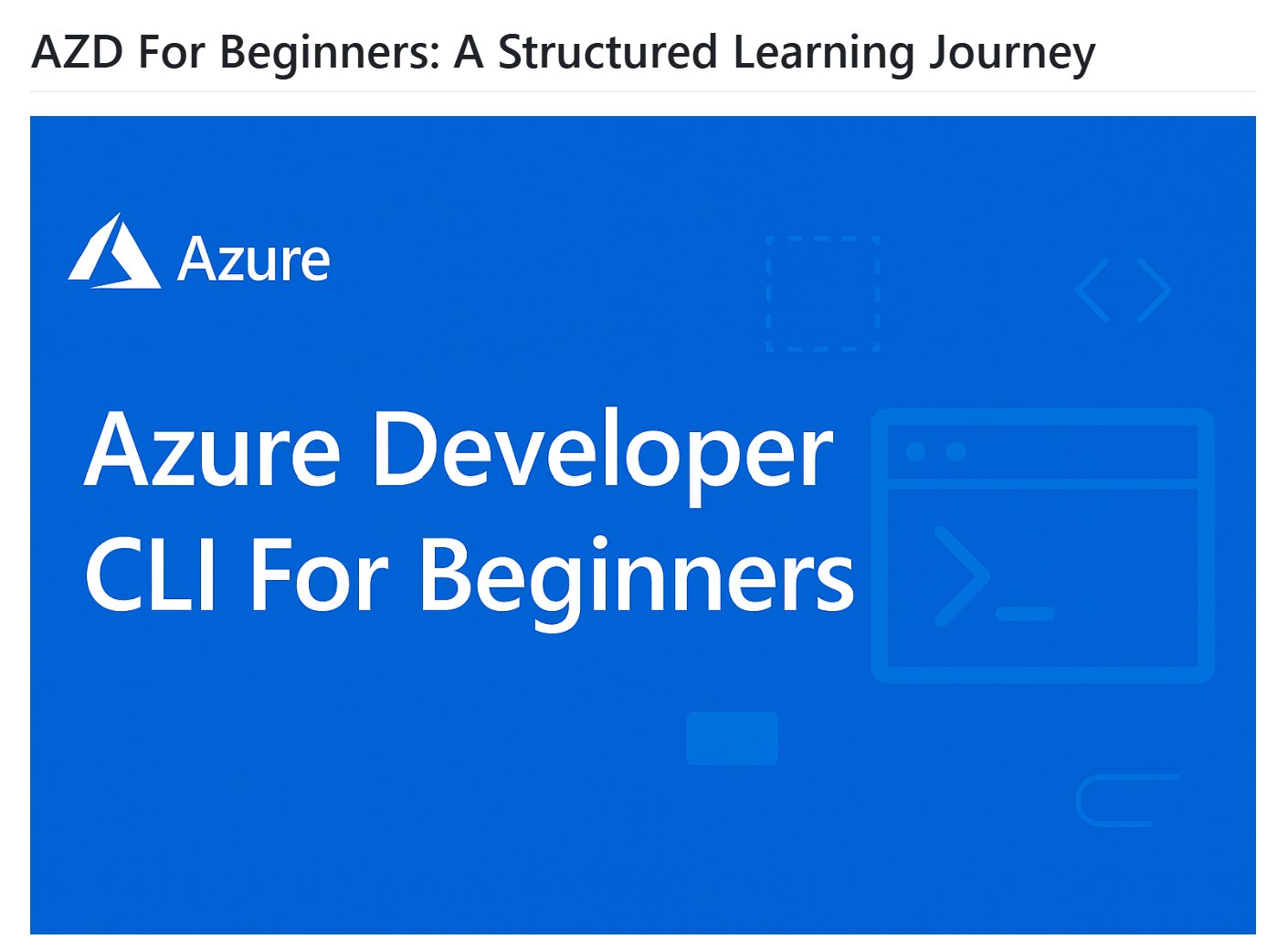 AZD For Beginners: A Structured Learning Journey

Azure

Azure Developer CLI For Beginners